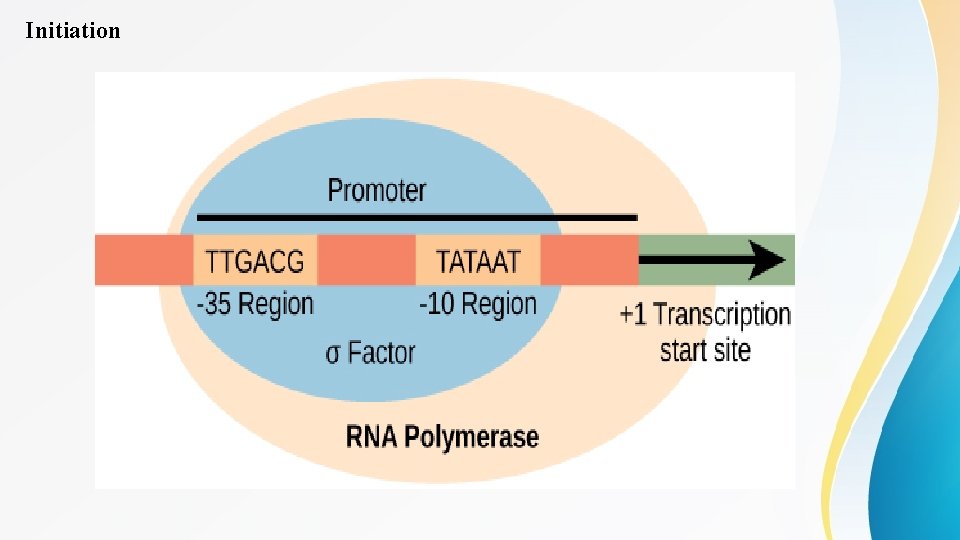 Initiation

Promoter

TTGACG

TATAAT

-35 Region

-10 Region

+1 Transcription start site

σ Factor

RNA Polymerase